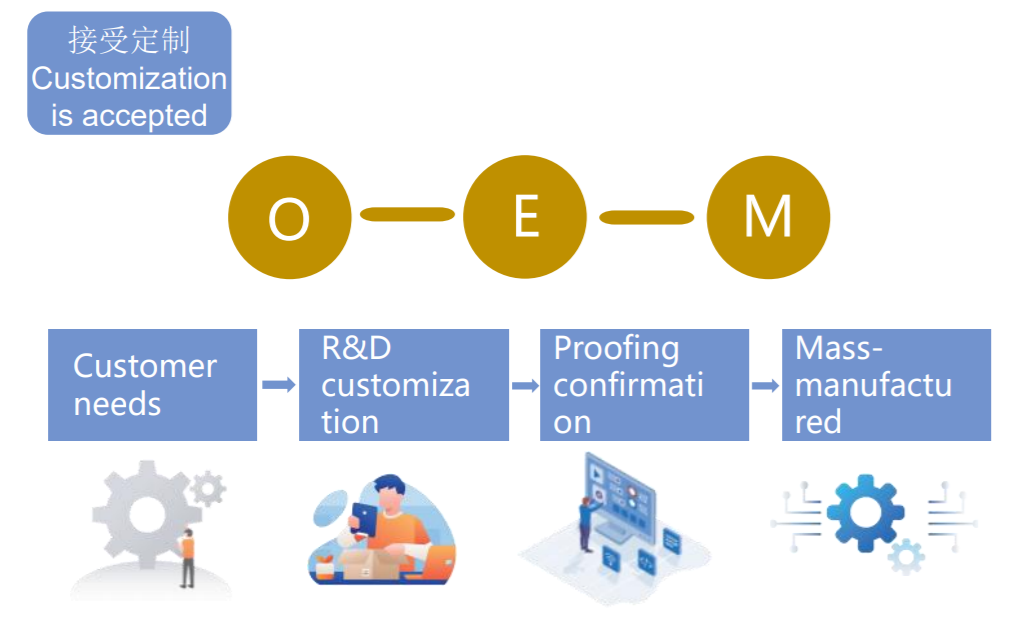 接受定制
Customization is accepted

O E M

Customer needs

R&D customization

Proofing confirmation

Mass-manufactured